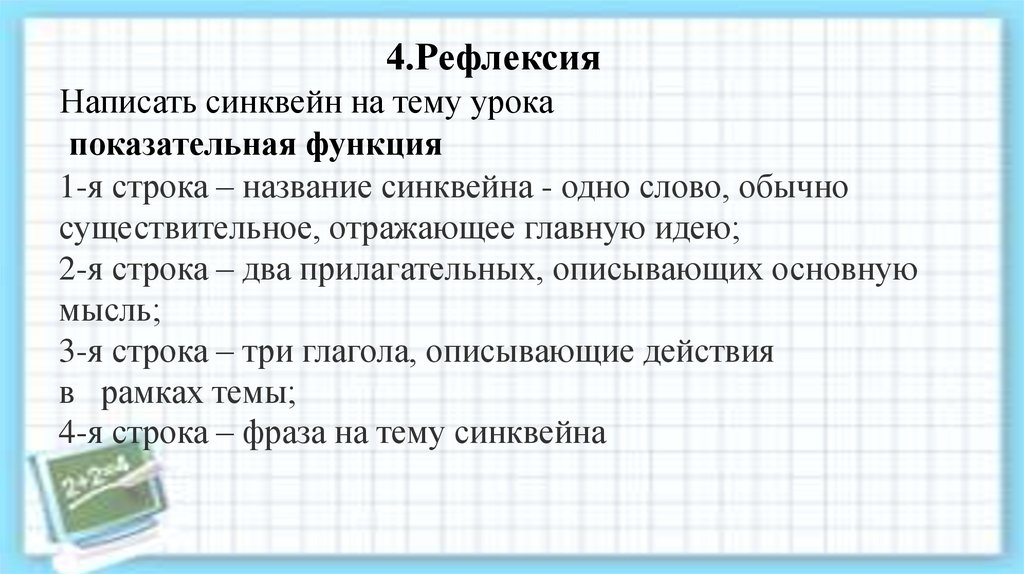 4.Рефлексия

Написать синквейн на тему урока

показательная функция

1-я строка – название синквейна - одно слово, обычно существительное, отражающее главную идею;
2-я строка – два прилагательных, описывающих основную мысль;
3-я строка – три глагола, описывающие действия в рамках темы;
4-я строка – фраза на тему синквейна

$2+2=4$